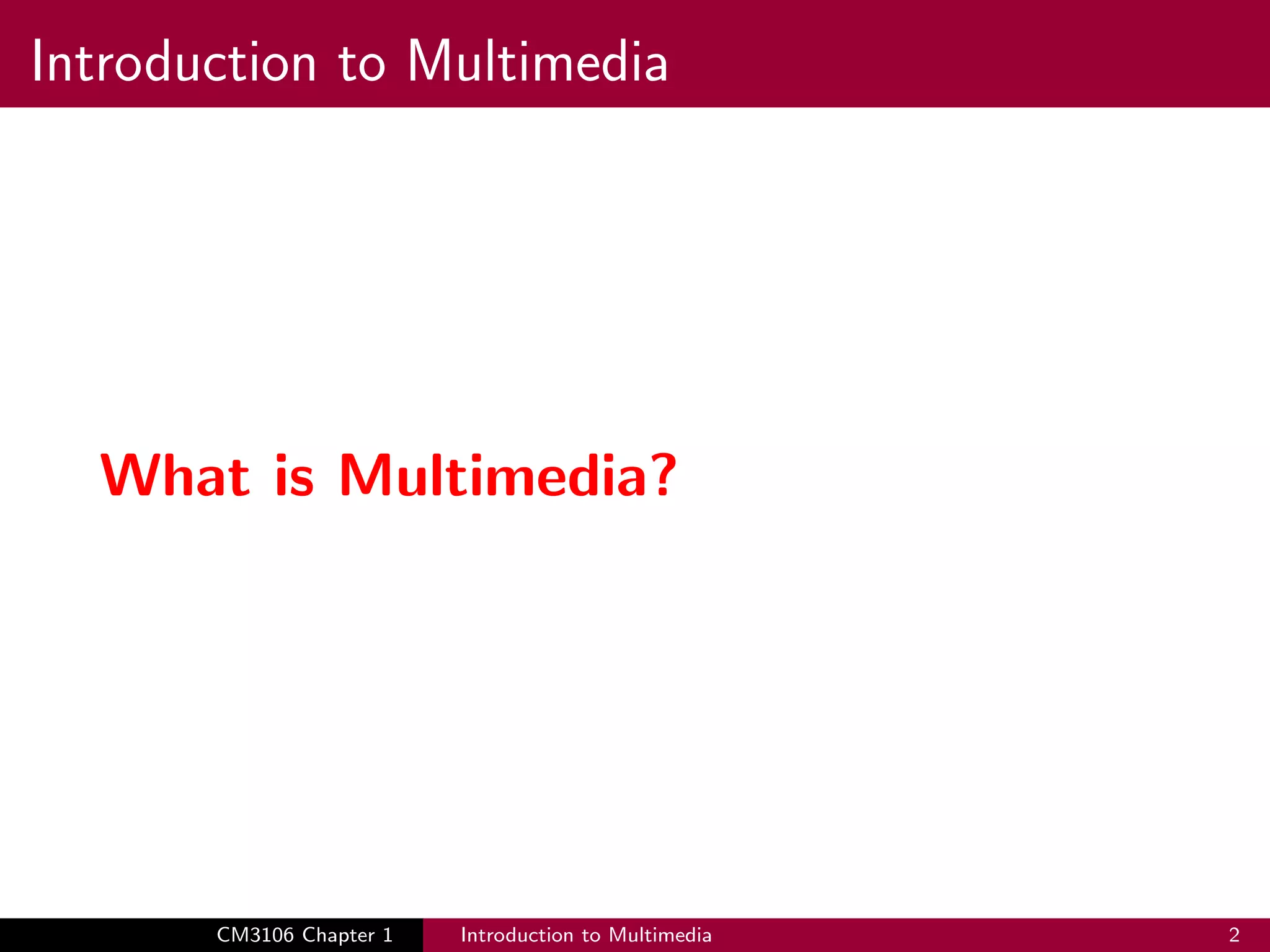 Introduction to Multimedia

What is Multimedia?

CM3106 Chapter 1
Introduction to Multimedia
2